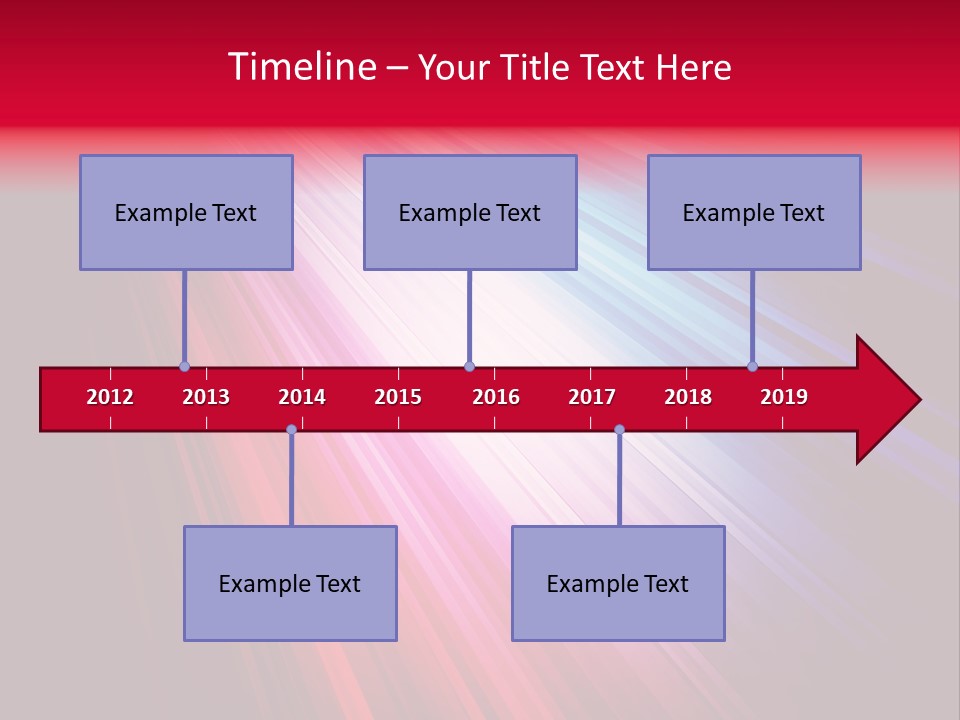 Timeline – Your Title Text Here

Example Text

Example Text

Example Text

2012 2013 2014 2015 2016 2017 2018 2019

Example Text

Example Text